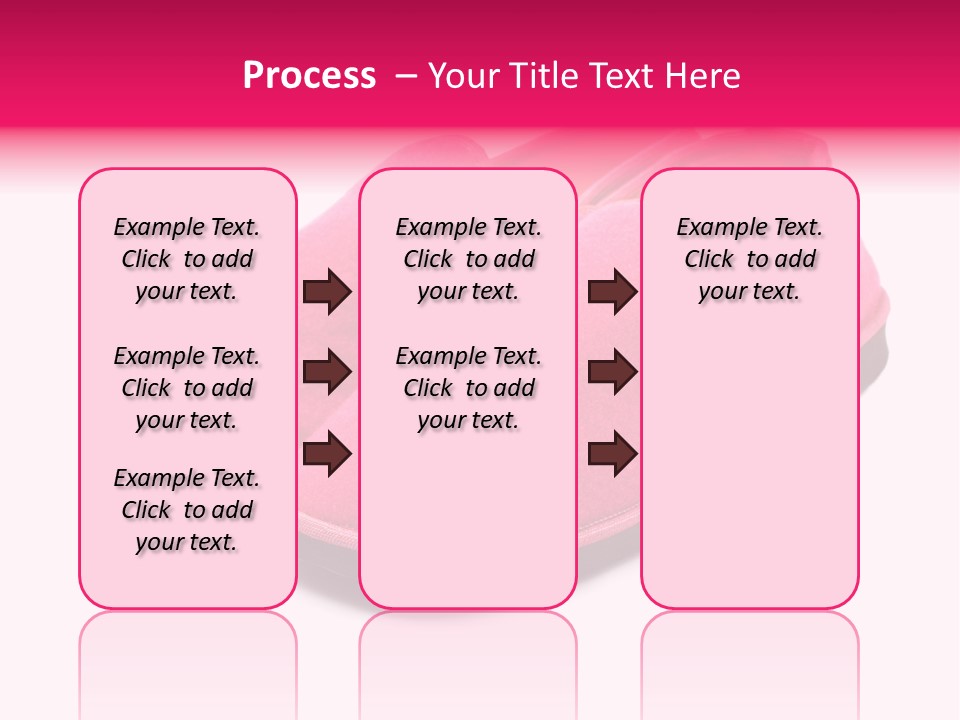 Process – Your Title Text Here

Example Text. Click to add your text.

Example Text. Click to add your text.

Example Text. Click to add your text.

Example Text. Click to add your text.

Example Text. Click to add your text.

Example Text. Click to add your text.